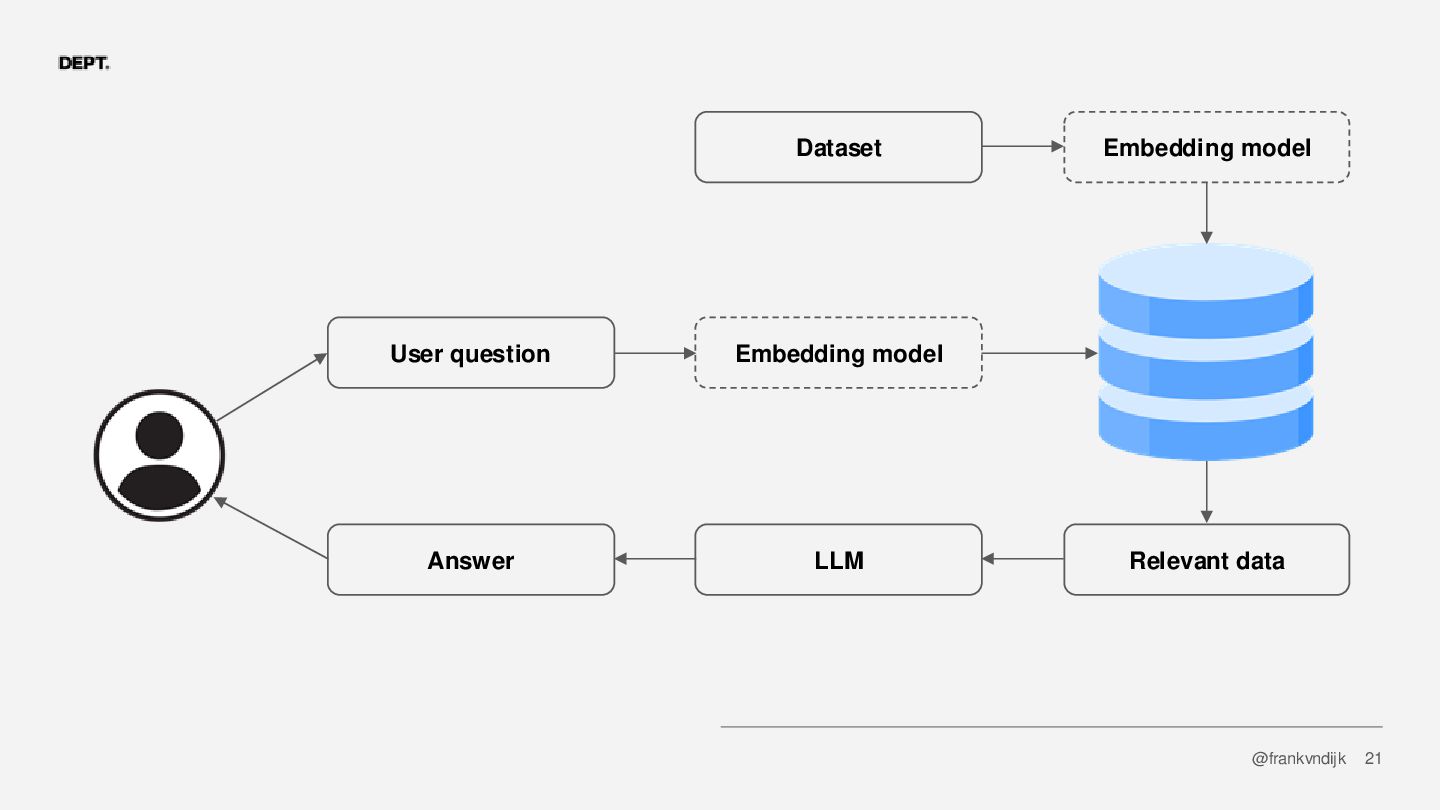 DEPT.

Dataset

Embedding model

User question

Embedding model

Answer

LLM

Relevant data

@frankvndijk 21